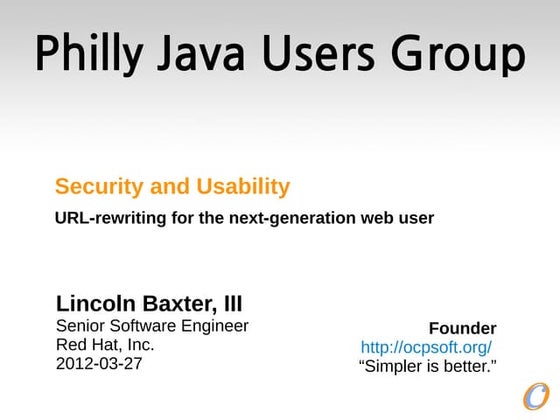 Philly Java Users Group

Security and Usability

URL-rewriting for the next-generation web user

Lincoln Baxter, III
Senior Software Engineer
Red Hat, Inc.
2012-03-27

Founder
http://ocpsoft.org/
“Simpler is better.”